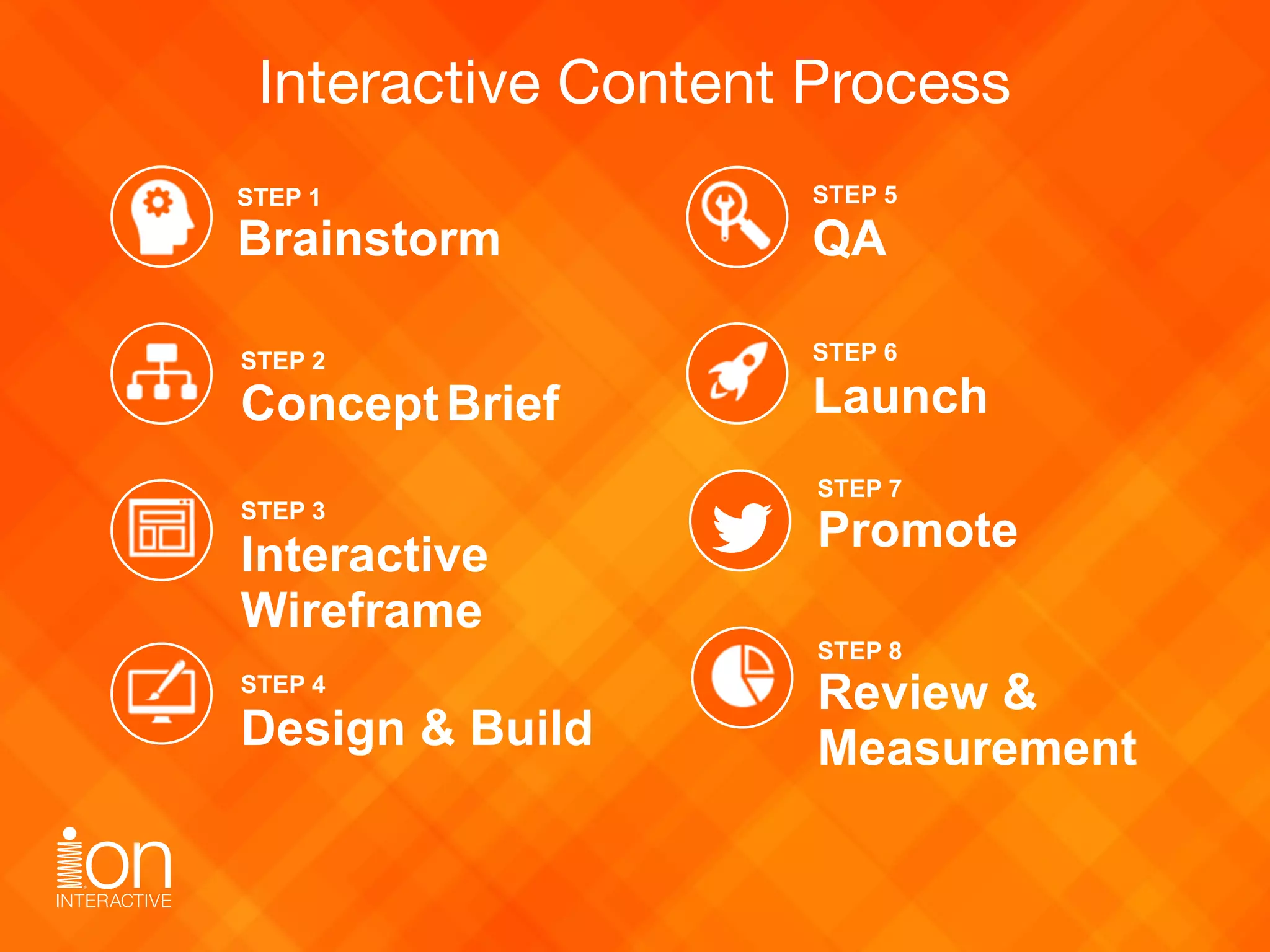 Interactive Content Process

STEP 1
Brainstorm

STEP 2
Concept Brief

STEP 3
Interactive Wireframe

STEP 4
Design & Build

STEP 5
QA

STEP 6
Launch

STEP 7
Promote

STEP 8
Review & Measurement

ion
INTERACTIVE